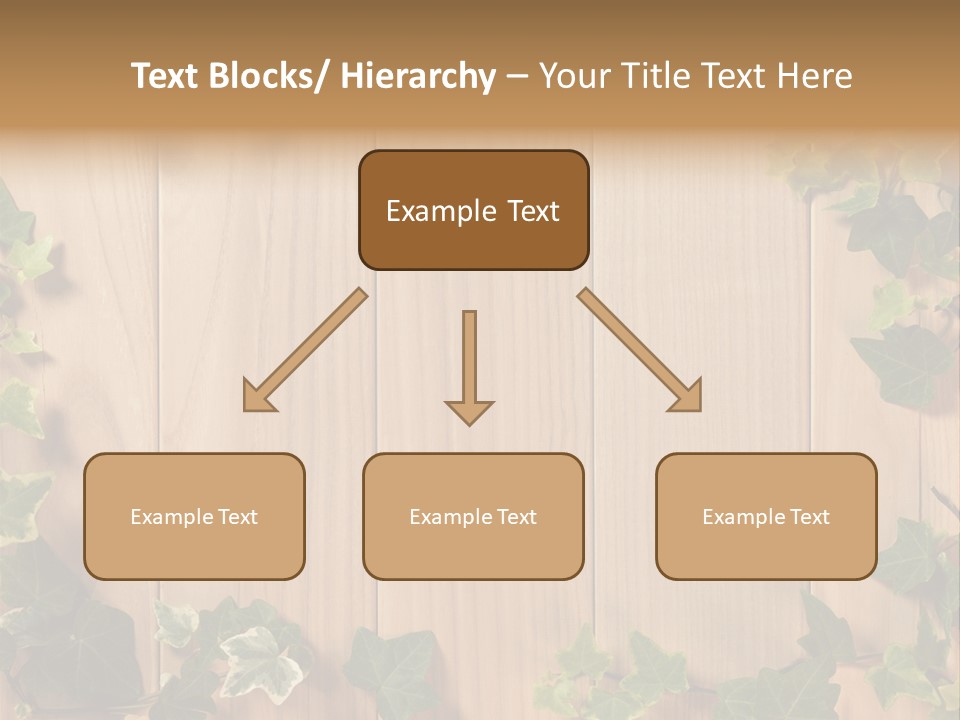 Text Blocks/ Hierarchy – Your Title Text Here

Example Text

Example Text

Example Text

Example Text